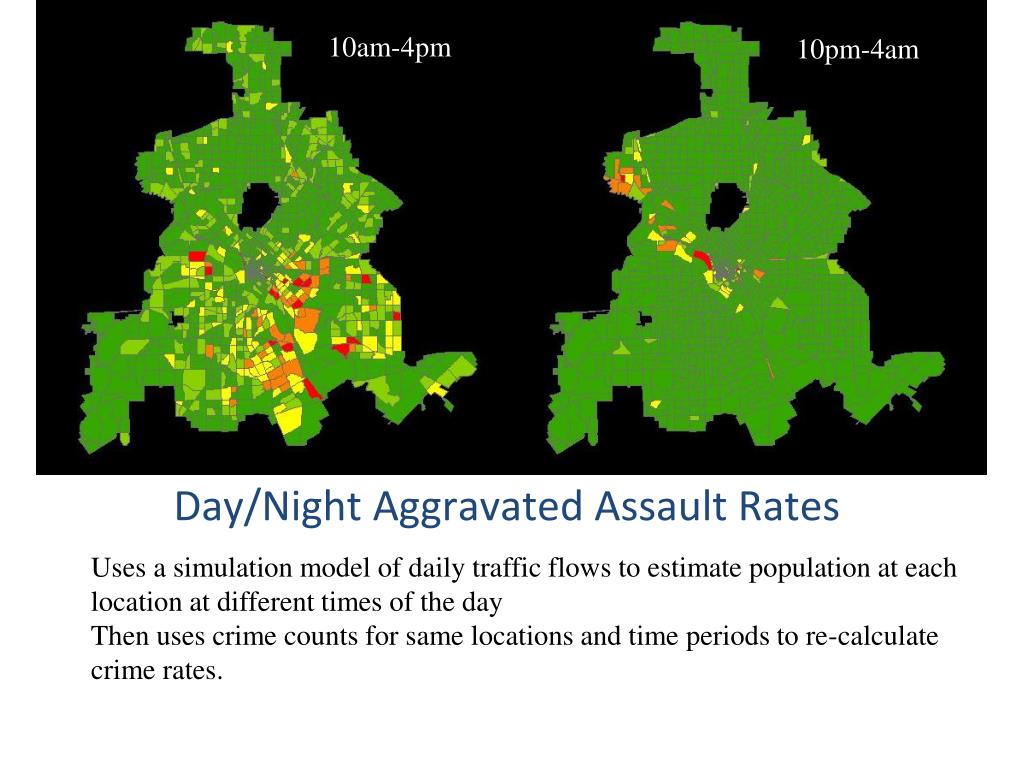 10am-4pm

10pm-4am

Day/Night Aggravated Assault Rates

Uses a simulation model of daily traffic flows to estimate population at each location at different times of the day
Then uses crime counts for same locations and time periods to re-calculate crime rates.